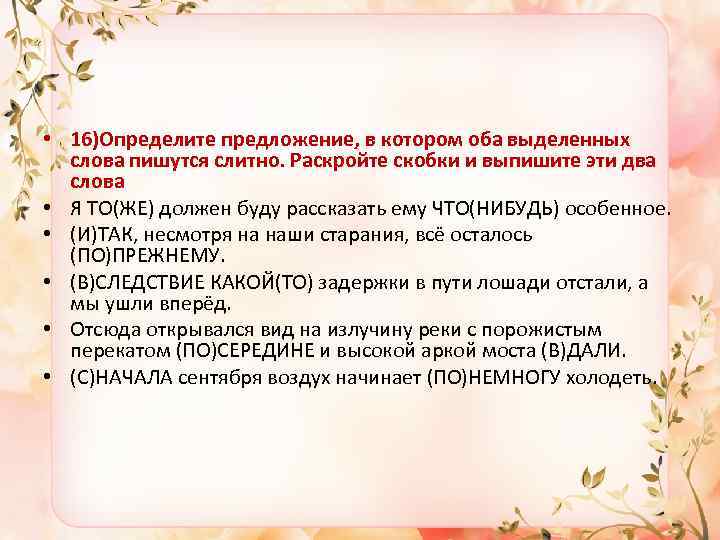 • 16)Определите предложение, в котором оба выделенных слова пишутся слитно. Раскройте скобки и выпишите эти два слова
• Я ТО(ЖЕ) должен буду рассказать ему ЧТО(НИБУДЬ) особенное.
• (И)ТАК, несмотря на наши старания, всё осталось (ПО)ПРЕЖНЕМУ.
• (В)СЛЕДСТВИЕ КАКОЙ(ТО) задержки в пути лошади отстали, а мы ушли вперёд.
• Отсюда открывался вид на излучину реки с порожистым перекатом (ПО)СЕРЕДИНЕ и высокой аркой моста (В)ДАЛИ.
• (С)НАЧАЛА сентября воздух начинает (ПО)НЕМНОГУ холодеть.